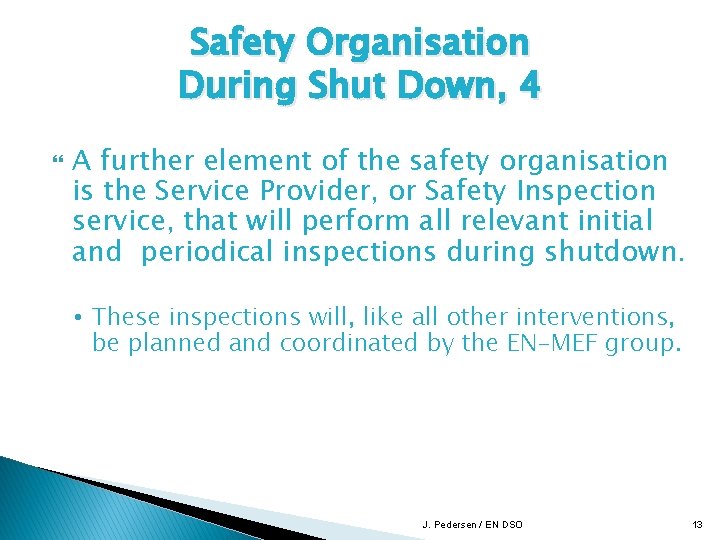 Safety Organisation
During Shut Down, 4

A further element of the safety organisation is the Service Provider, or Safety Inspection service, that will perform all relevant initial and periodical inspections during shutdown.

• These inspections will, like all other interventions, be planned and coordinated by the EN-MEF group.

J. Pedersen / EN DSO

13